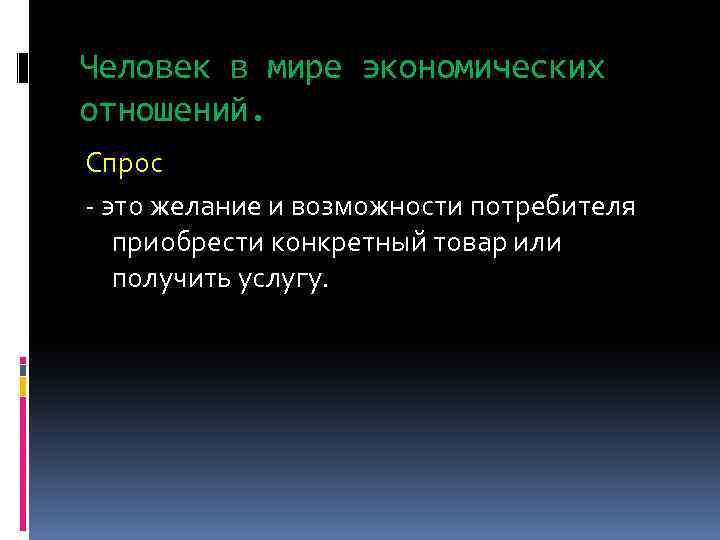 Человек в мире экономических отношений.

Спрос

- это желание и возможности потребителя приобрести конкретный товар или получить услугу.